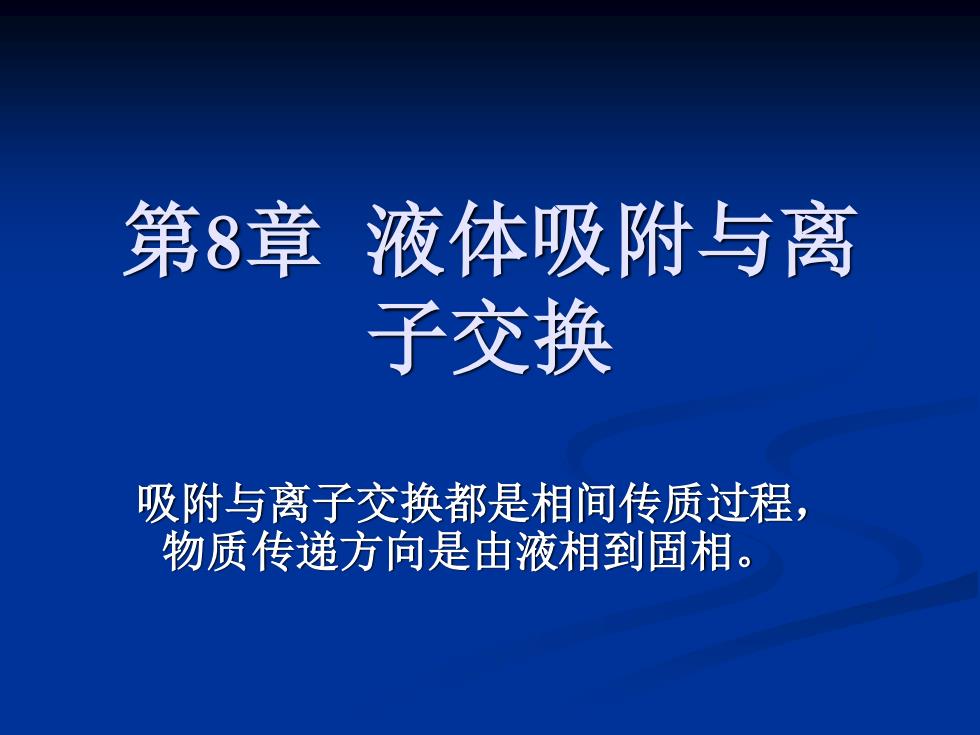 第8章 液体吸附与离子交换

吸附与离子交换都是相间传质过程，物质传递方向是由液相到固相。